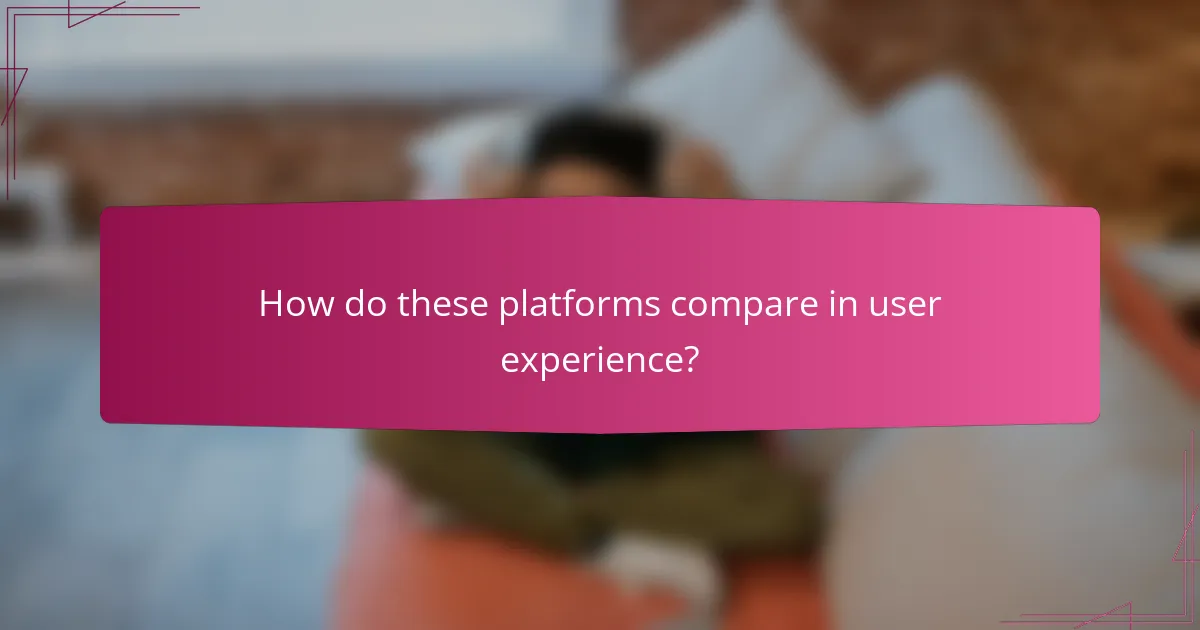 How do these platforms compare in user experience?